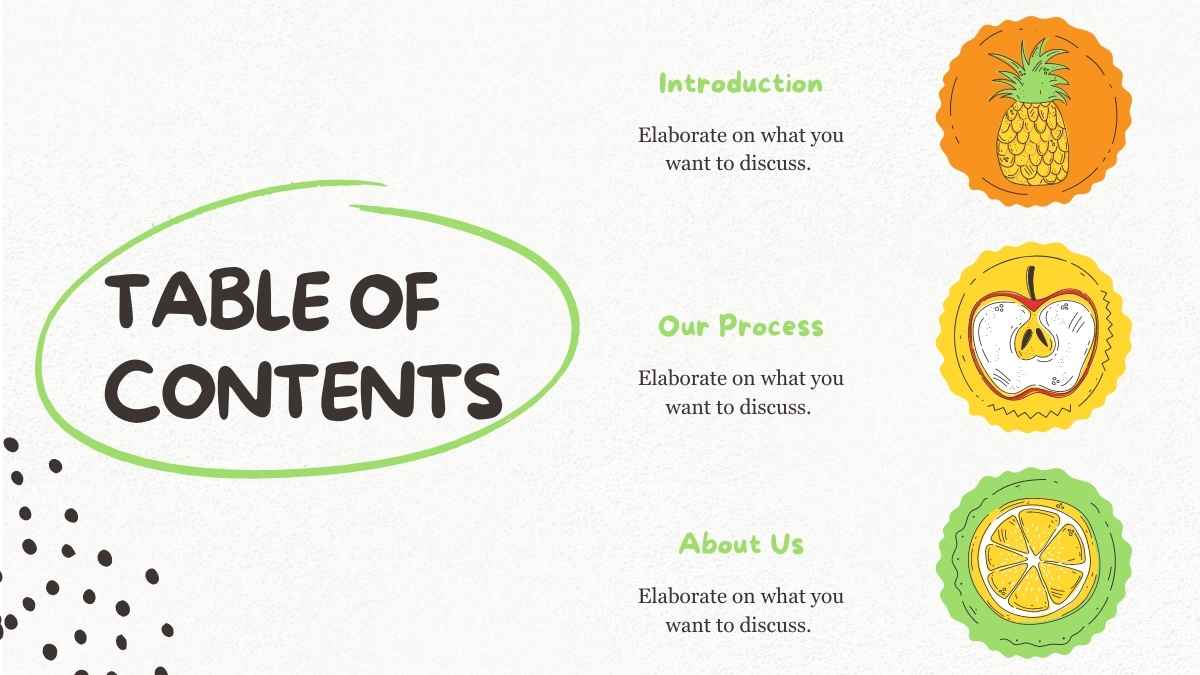 TABLE OF CONTENTS

Introduction

Elaborate on what you want to discuss.

Our Process

Elaborate on what you want to discuss.

About Us

Elaborate on what you want to discuss.